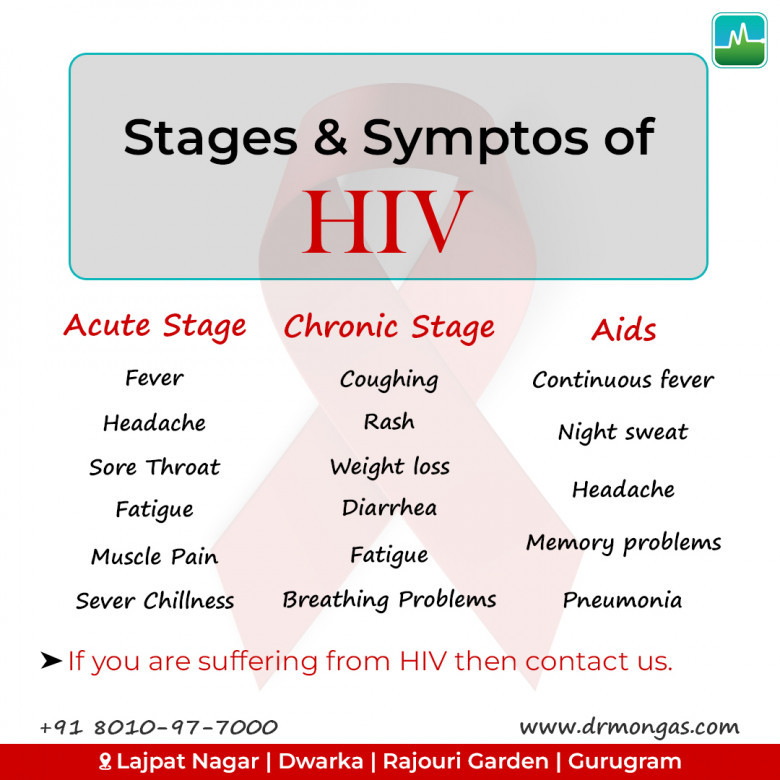 Stages & Symptos of

HIV

Acute Stage

Fever

Headache

Sore Throat

Fatigue

Muscle Pain

Sever Chillness

Chronic Stage

Coughing

Rash

Weight loss

Diarrhea

Fatigue

Breathing Problems

Aids

Continuous fever

Night sweat

Headache

Memory problems

Pneumonia

➤ If you are suffering from HIV then contact us.

+91 8010-97-7000

www.drmongas.com

Lajpat Nagar | Dwarka | Rajouri Garden | Gurugram